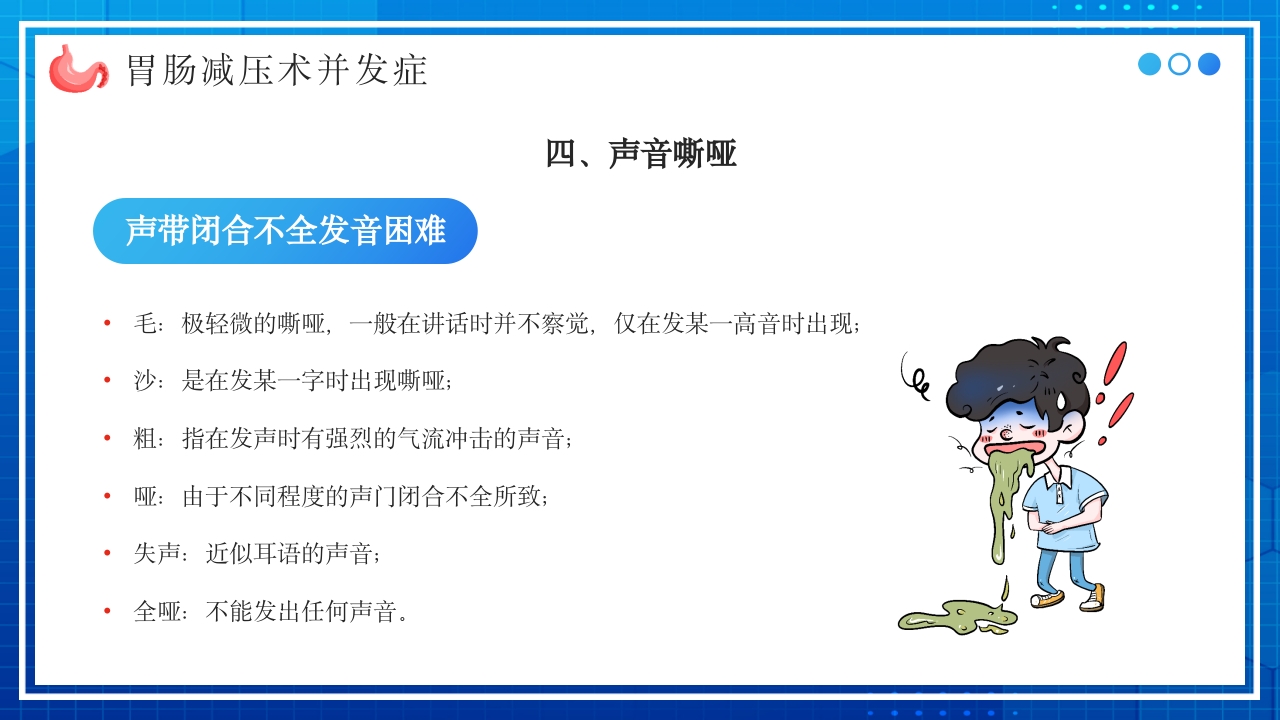 胃肠减压术并发症

四、声音嘶哑

声带闭合不全发音困难

• 毛：极轻微的嘶哑，一般在讲话时并不察觉，仅在发某一高音时出现；

• 沙：是在发某一字时出现嘶哑；

• 粗：指在发声时有强烈的气流冲击的声音；

• 哑：由于不同程度的声门闭合不全所致；

• 失声：近似耳语的声音；

• 全哑：不能发出任何声音。